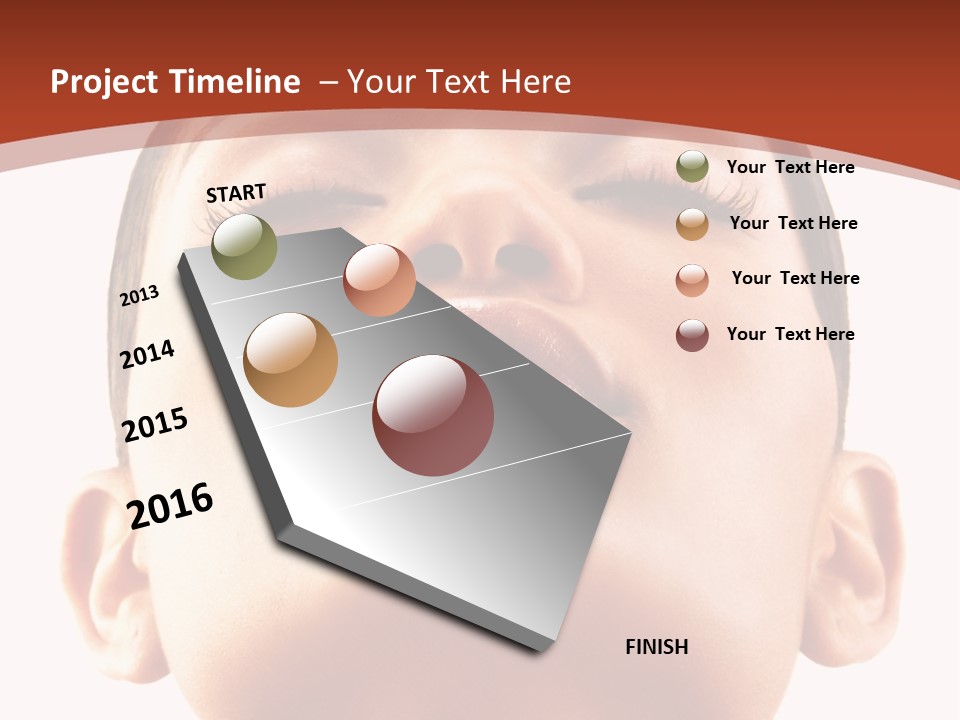 Project Timeline – Your Text Here

START

2013

2014

2015

2016

FINISH

Your Text Here

Your Text Here

Your Text Here

Your Text Here